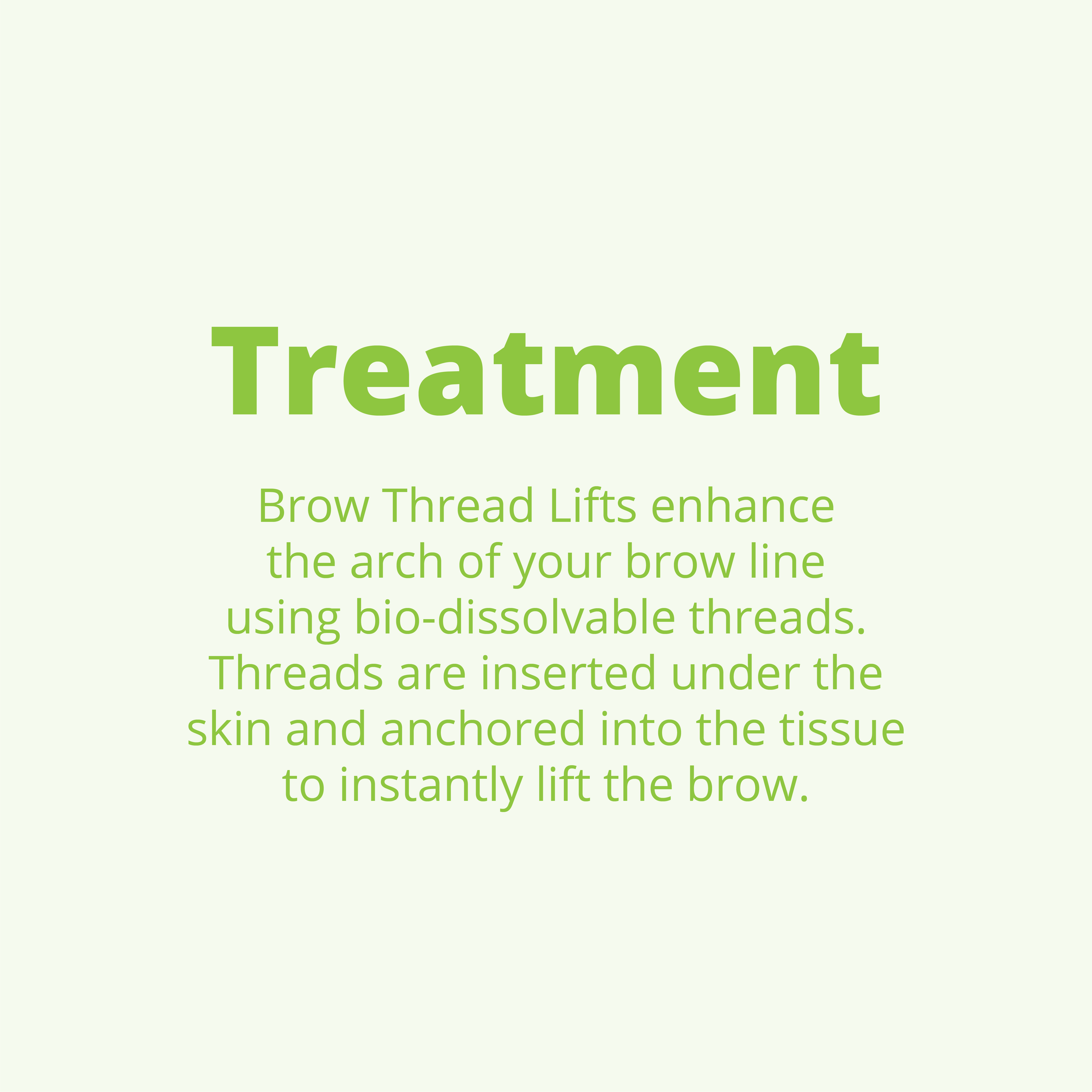 Treatment

Brow Thread Lifts enhance the arch of your brow line using bio-dissolvable threads. Threads are inserted under the skin and anchored into the tissue to instantly lift the brow.